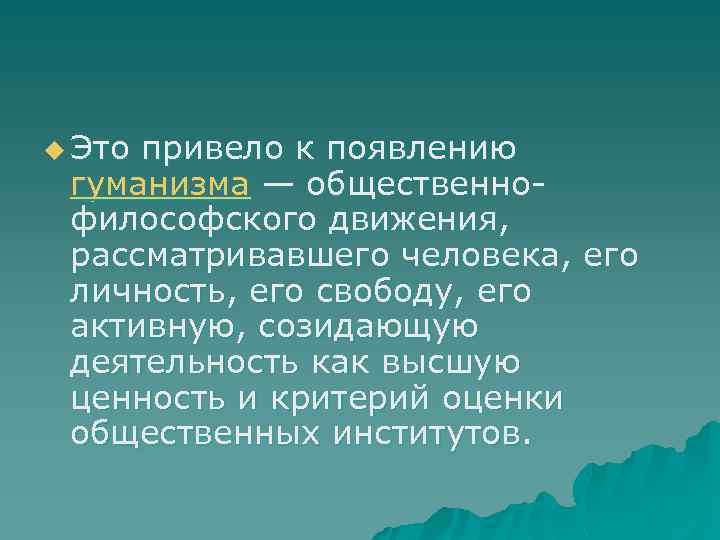 Это привело к появлению гуманизма — общественно-философского движения, рассматривавшего человека, его личность, его свободу, его активную, созидающую деятельность как высшую ценность и критерий оценки общественных институтов.